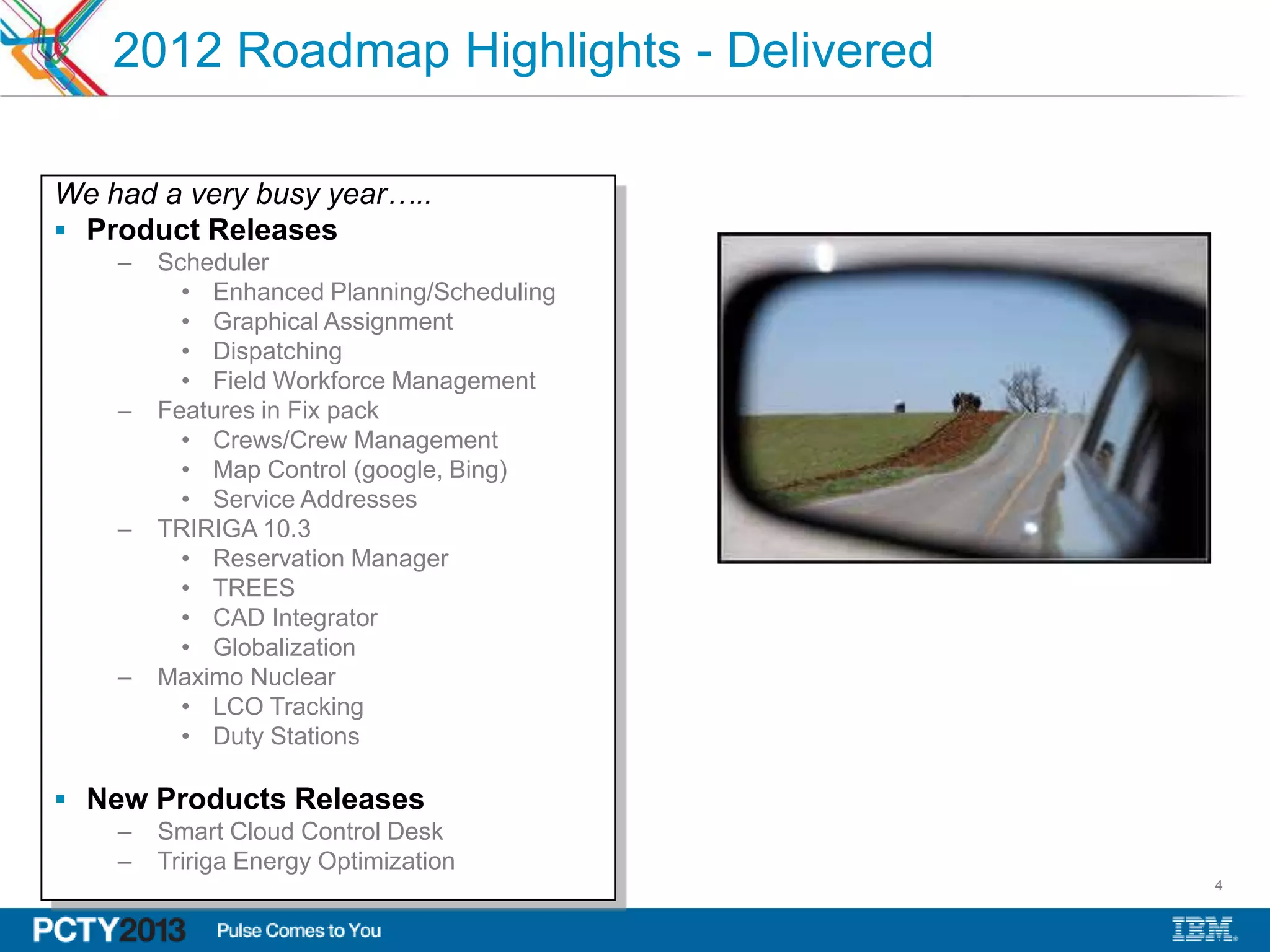 2012 Roadmap Highlights - Delivered

We had a very busy year…..

▪ Product Releases
– Scheduler
• Enhanced Planning/Scheduling
• Graphical Assignment
• Dispatching
• Field Workforce Management
– Features in Fix pack
• Crews/Crew Management
• Map Control (google, Bing)
• Service Addresses
– TRIRIGA 10.3
• Reservation Manager
• TREES
• CAD Integrator
• Globalization
– Maximo Nuclear
• LCO Tracking
• Duty Stations

▪ New Products Releases
– Smart Cloud Control Desk
– Tririga Energy Optimization

4

PCTY2013 Pulse Comes to You

IBM